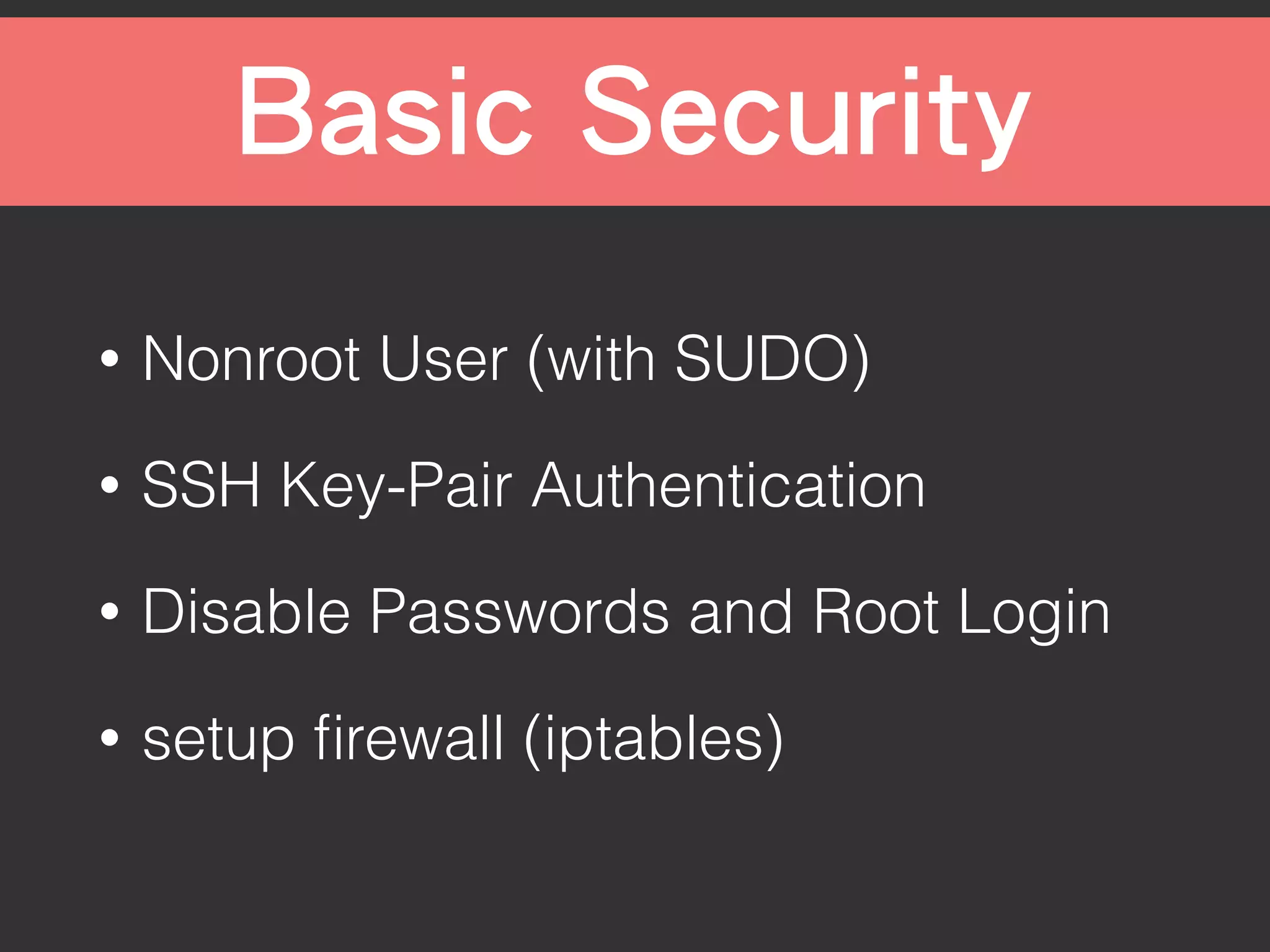 Basic Security

• Nonroot User (with SUDO)

• SSH Key-Pair Authentication

• Disable Passwords and Root Login

• setup firewall (iptables)